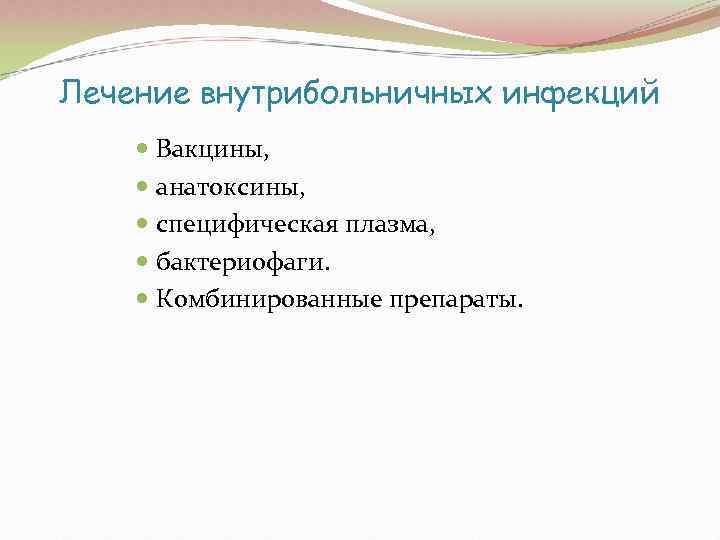 Лечение внутрибольничных инфекций

- Вакцины,
- анатоксины,
- специфическая плазма,
- бактериофаги.
- Комбинированные препараты.